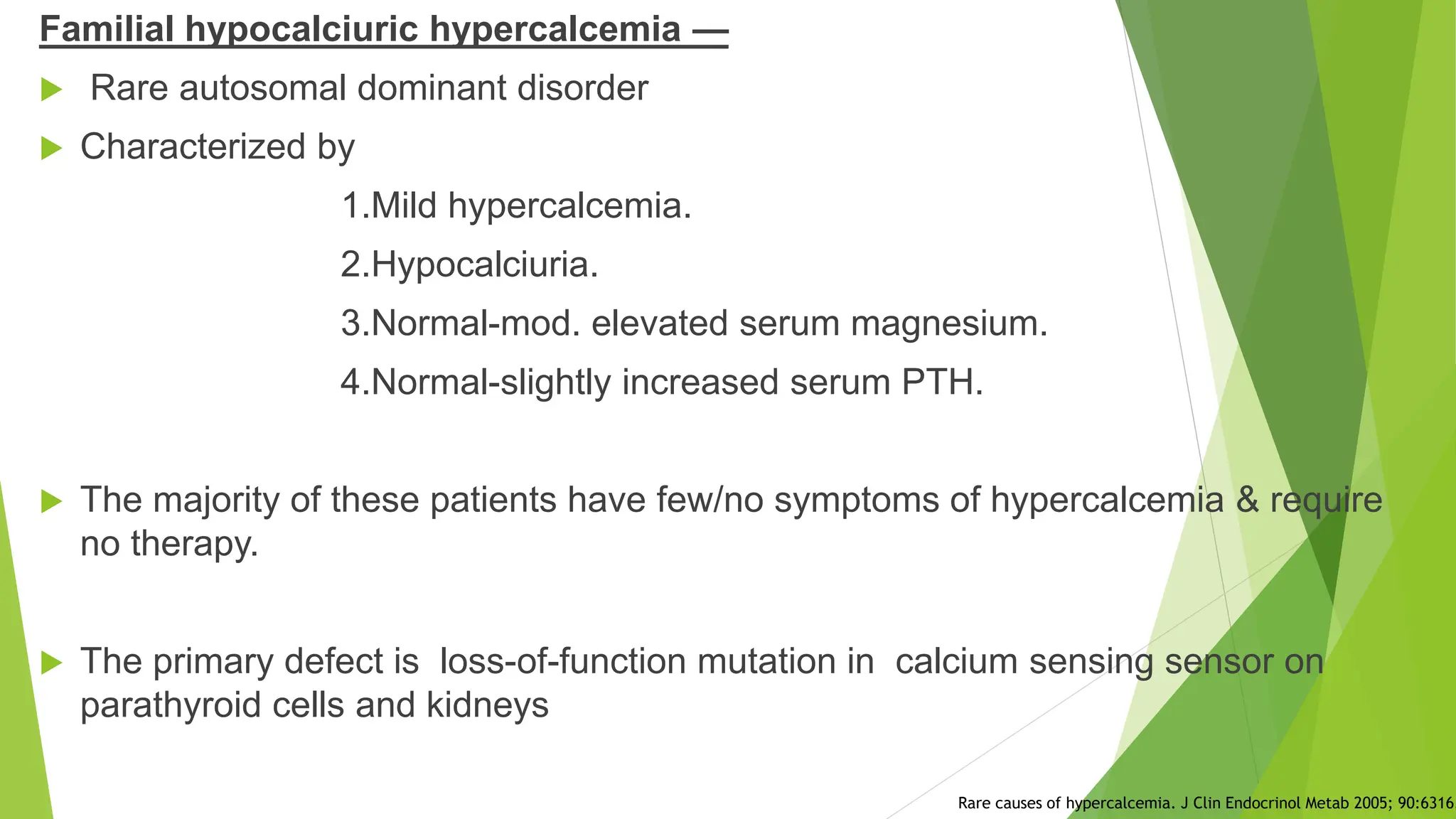 Familial hypocalciuric hypercalcemia —

Rare autosomal dominant disorder

Characterized by

1.Mild hypercalcemia.

2.Hypocalciuria.

3.Normal-mod. elevated serum magnesium.

4.Normal-slightly increased serum PTH.

The majority of these patients have few/no symptoms of hypercalcemia & require no therapy.

The primary defect is loss-of-function mutation in calcium sensing sensor on parathyroid cells and kidneys

Rare causes of hypercalcemia. J Clin Endocrinol Metab 2005; 90:6316